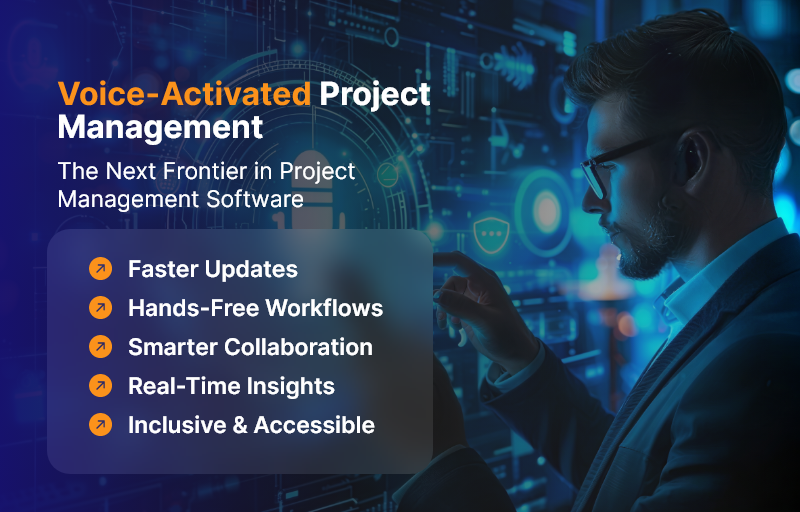 Voice-Activated Project Management

The Next Frontier in Project Management Software

Faster Updates
Hands-Free Workflows
Smarter Collaboration
Real-Time Insights
Inclusive & Accessible